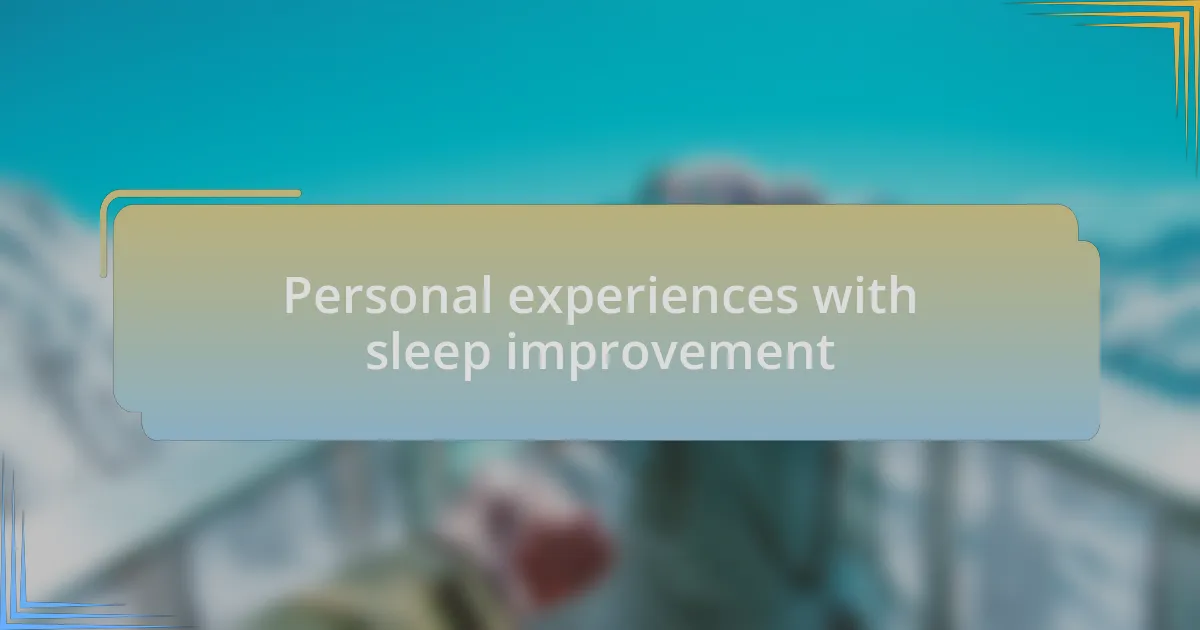 Personal experiences with sleep improvement